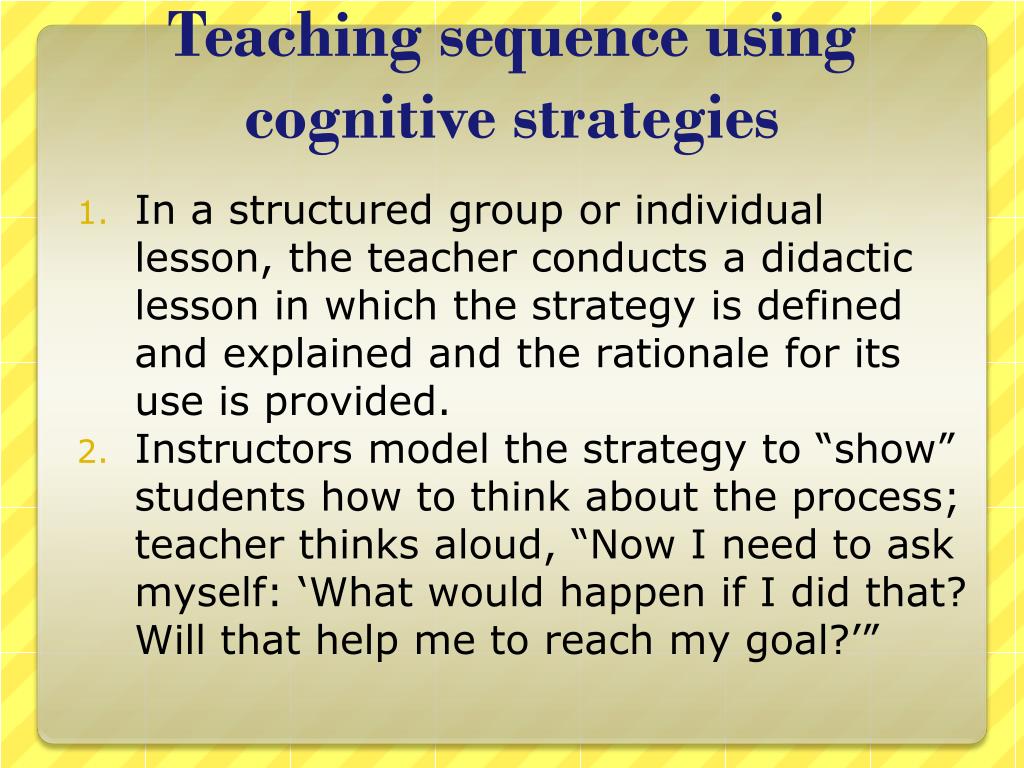 Teaching sequence using cognitive strategies

1. In a structured group or individual lesson, the teacher conducts a didactic lesson in which the strategy is defined and explained and the rationale for its use is provided.
2. Instructors model the strategy to “show” students how to think about the process; teacher thinks aloud, “Now I need to ask myself: ‘What would happen if I did that? Will that help me to reach my goal?’”